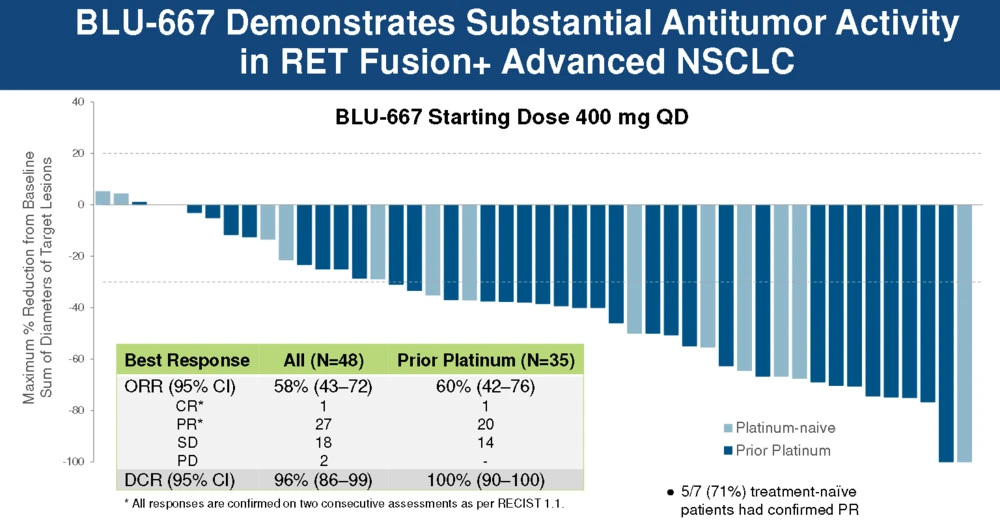 BLU-667 Demonstrates Substantial Antitumor Activity in RET Fusion+ Advanced NSCLC

BLU-667 Starting Dose 400 mg QD

Maximum % Reduction from Baseline Sum of Diameters of Target Lesions

40
20
0
-20
-40
-60
-80
-100

| Best Response | All (N=48) | Prior Platinum (N=35) |
|---|---|---|
| ORR (95% CI) | 58% (43–72) | 60% (42–76) |
| CR* | 1 | 1 |
| PR* | 27 | 20 |
| SD | 18 | 14 |
| PD | 2 | - |
| DCR (95% CI) | 96% (86–99) | 100% (90–100) |

* All responses are confirmed on two consecutive assessments as per RECIST 1.1.

Platinum-naive
Prior Platinum

● 5/7 (71%) treatment-naïve patients had confirmed PR